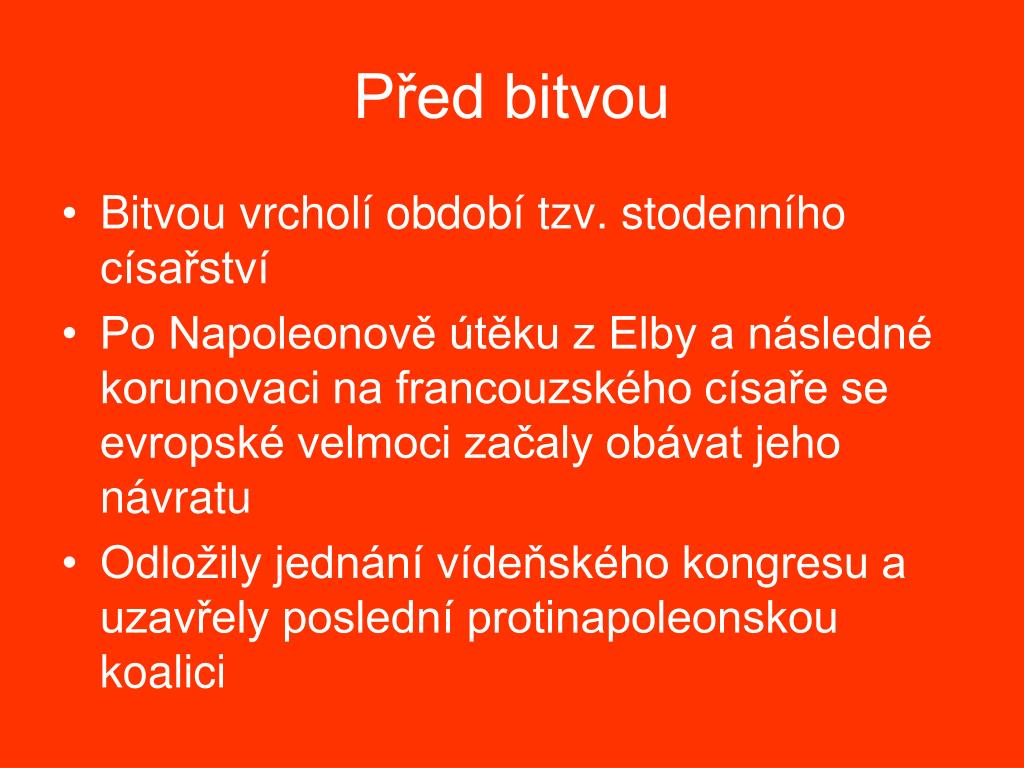 Před bitvou

• Bitvou vrcholí období tzv. stodenního císařství
• Po Napoleonově útěku z Elby a následné korunovaci na francouzského císaře se evropské velmoci začaly obávat jeho návratu
• Odložily jednání vídeňského kongresu a uzavřely poslední protinapoleonskou koalici